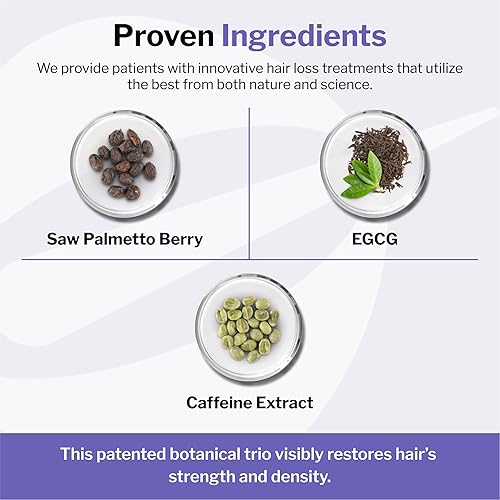 Proven Ingredients

We provide patients with innovative hair loss treatments that utilize the best from both nature and science.

Saw Palmetto Berry

EGCG

Caffeine Extract

This patented botanical trio visibly restores hair's strength and density.